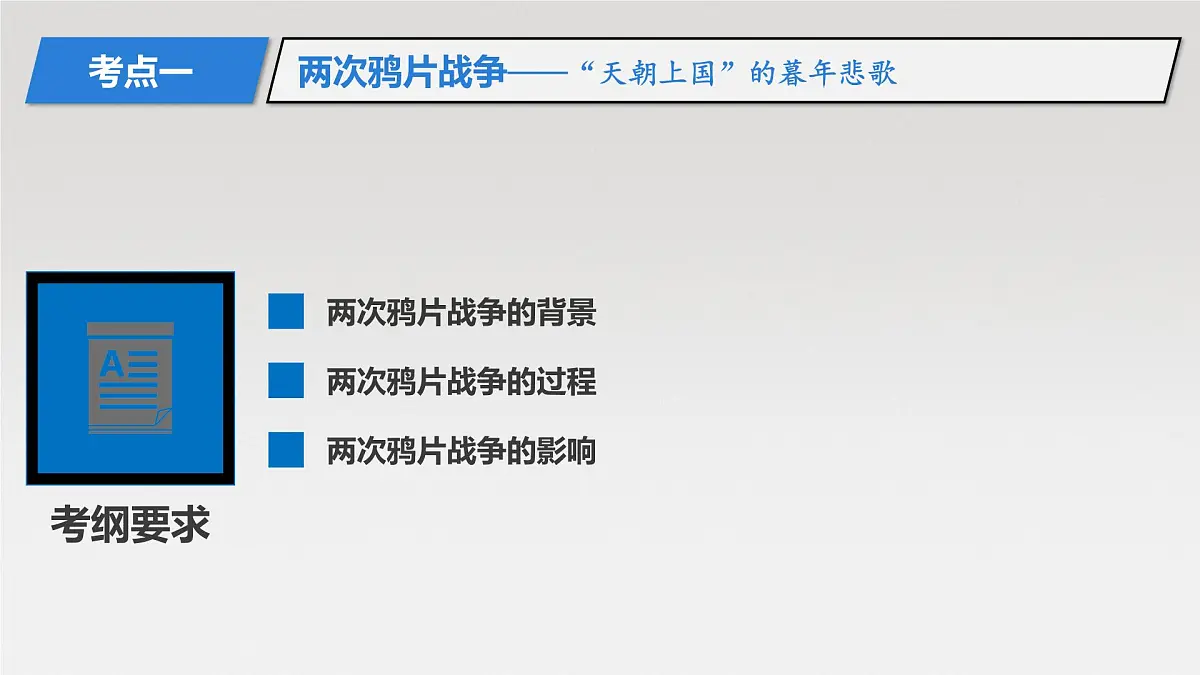 考点一

两次鸦片战争——“天朝上国”的暮年悲歌

A

考纲要求

两次鸦片战争的背景

两次鸦片战争的过程

两次鸦片战争的影响